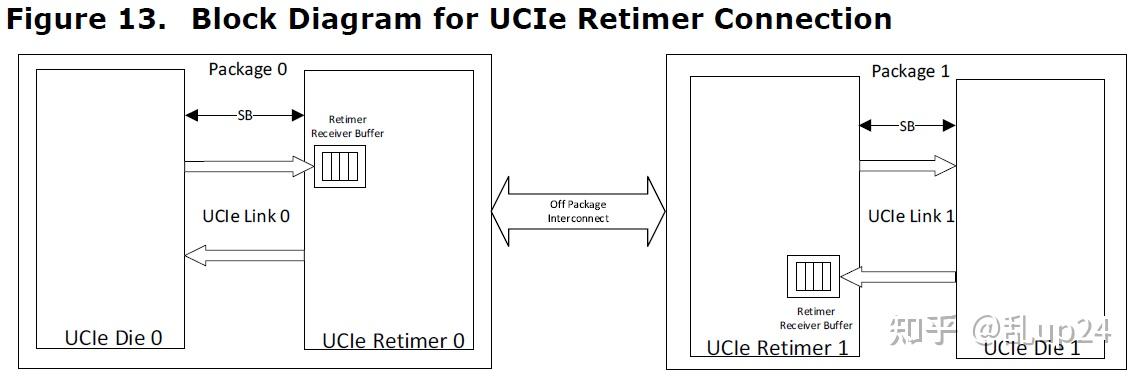 Figure 13. Block Diagram for UCIe Retimer Connection

Package 0

SB

Retimer Receiver Buffer

UCIe Link 0

UCIe Die 0

UCIe Retimer 0

Off Package Interconnect

Package 1

SB

UCIe Link 1

Retimer Receiver Buffer

UCIe Retimer 1

UCIe Die 1

知乎 @乱up24